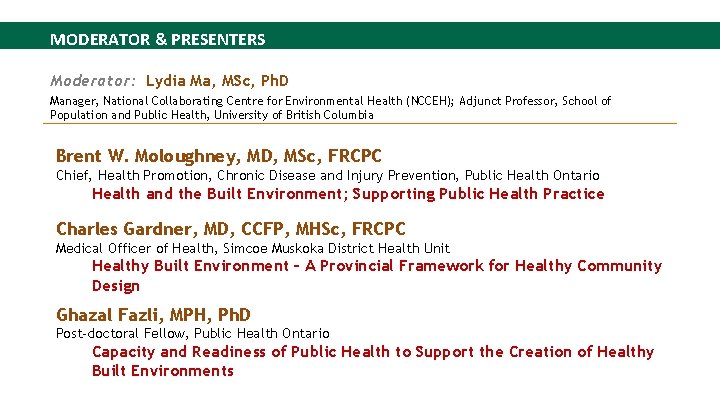 MODERATOR & PRESENTERS

Moderator: Lydia Ma, MSc, PhD

Manager, National Collaborating Centre for Environmental Health (NCCEH); Adjunct Professor, School of Population and Public Health, University of British Columbia

Brent W. Moloughney, MD, MSc, FRCPC

Chief, Health Promotion, Chronic Disease and Injury Prevention, Public Health Ontario

Health and the Built Environment; Supporting Public Health Practice

Charles Gardner, MD, CCFP, MHSc, FRCPC

Medical Officer of Health, Simcoe Muskoka District Health Unit

Healthy Built Environment – A Provincial Framework for Healthy Community Design

Ghazal Fazli, MPH, PhD

Post-doctoral Fellow, Public Health Ontario

Capacity and Readiness of Public Health to Support the Creation of Healthy Built Environments